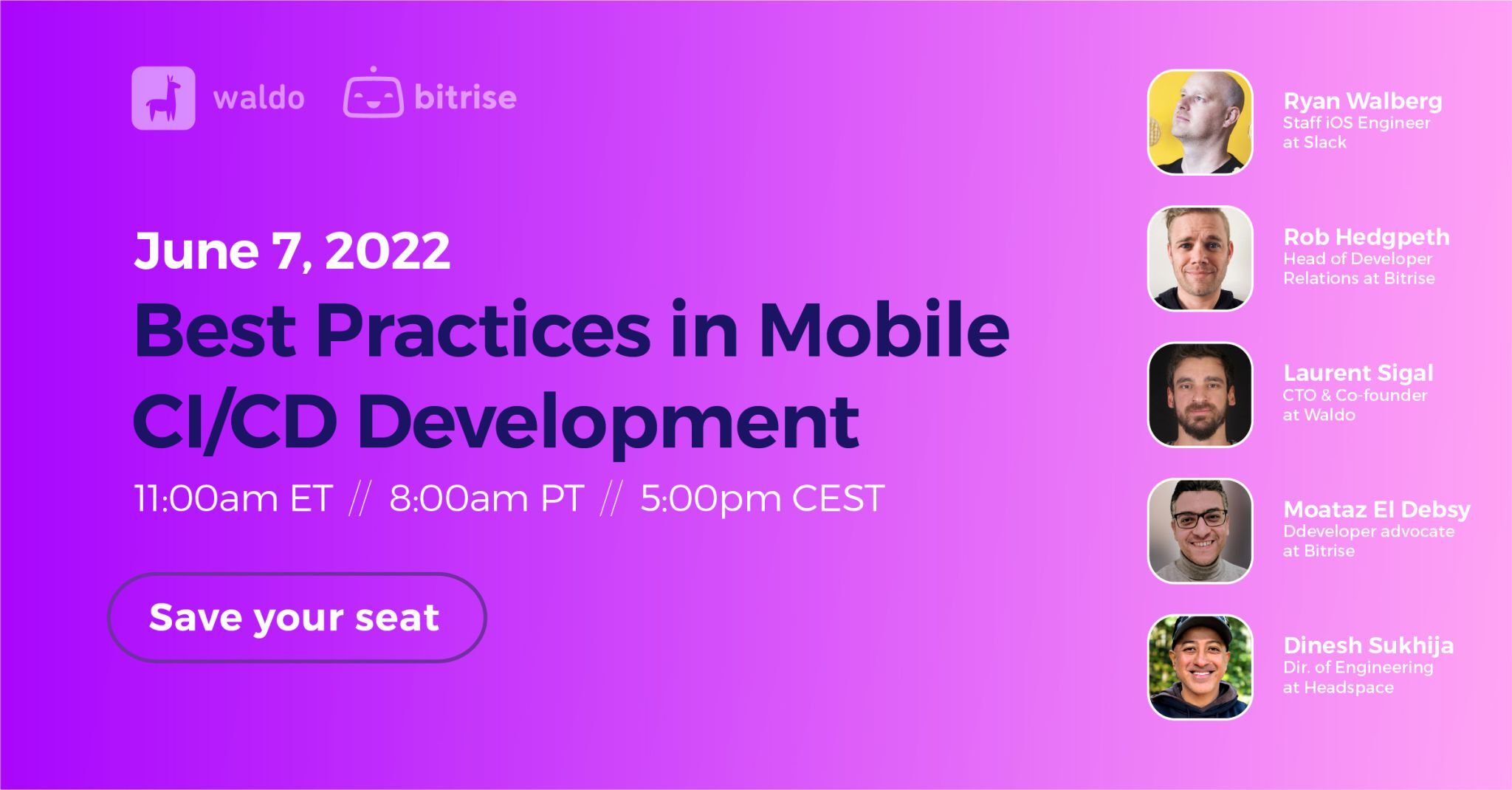 waldo bitrise

June 7, 2022

Best Practices in Mobile CI/CD Development

11:00am ET // 8:00am PT // 5:00pm CEST

Save your seat

Ryan Walberg
Staff iOS Engineer at Slack

Rob Hedgpeth
Head of Developer Relations at Bitrise

Laurent Sigal
CTO & Co-founder at Waldo

Moataz El Debsy
Ddeveloper advocate at Bitrise

Dinesh Sukhija
Dir. of Engineering at Headspace